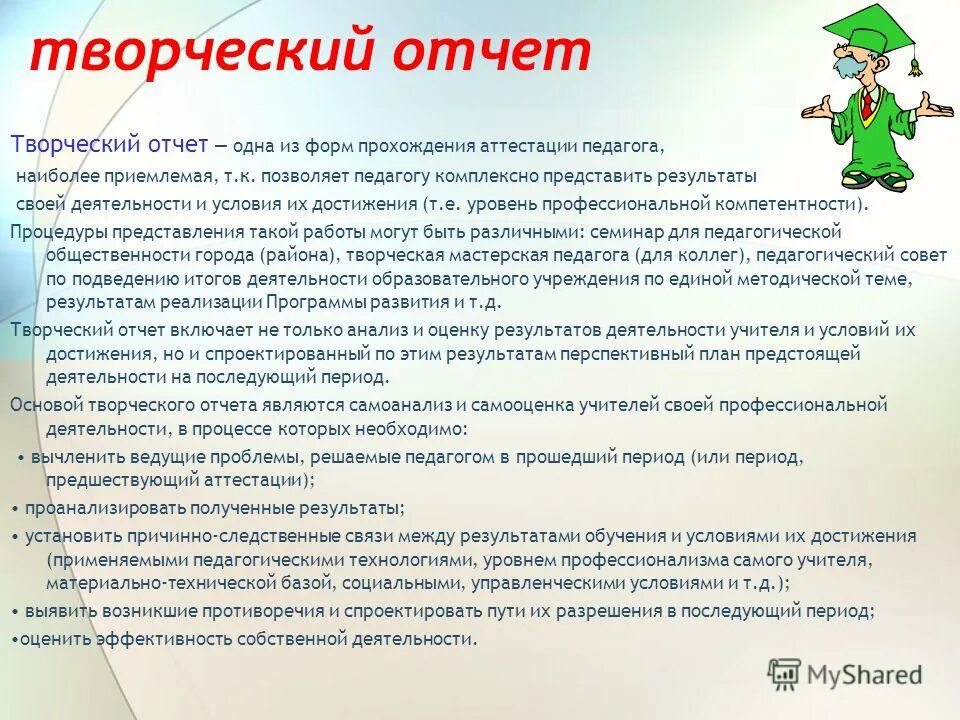 творческий отчет

Творческий отчет – одна из форм прохождения аттестации педагога, наиболее приемлемая, т.к. позволяет педагогу комплексно представить результаты своей деятельности и условия их достижения (т.е. уровень профессиональной компетентности).

Процедуры представления такой работы могут быть различными: семинар для педагогической общественности города (района), творческая мастерская педагога (для коллег), педагогический совет по подведению итогов деятельности образовательного учреждения по единой методической теме, результатам реализации Программы развития и т.д.

Творческий отчет включает не только анализ и оценку результатов деятельности учителя и условий их достижения, но и спроектированный по этим результатам перспективный план предстоящей деятельности на последующий период.

Основой творческого отчета являются самоанализ и самооценка учителей своей профессиональной деятельности, в процессе которых необходимо:

• вычленить ведущие проблемы, решаемые педагогом в прошедший период (или период, предшествующий аттестации);

• проанализировать полученные результаты;

• установить причинно-следственные связи между результатами обучения и условиями их достижения (применяемыми педагогическими технологиями, уровнем профессионализма самого учителя, материально-технической базой, социальными, управленческими условиями и т.д.);

• выявить возникшие противоречия и спроектировать пути их разрешения в последующий период;

•оценить эффективность собственной деятельности.

MyShared